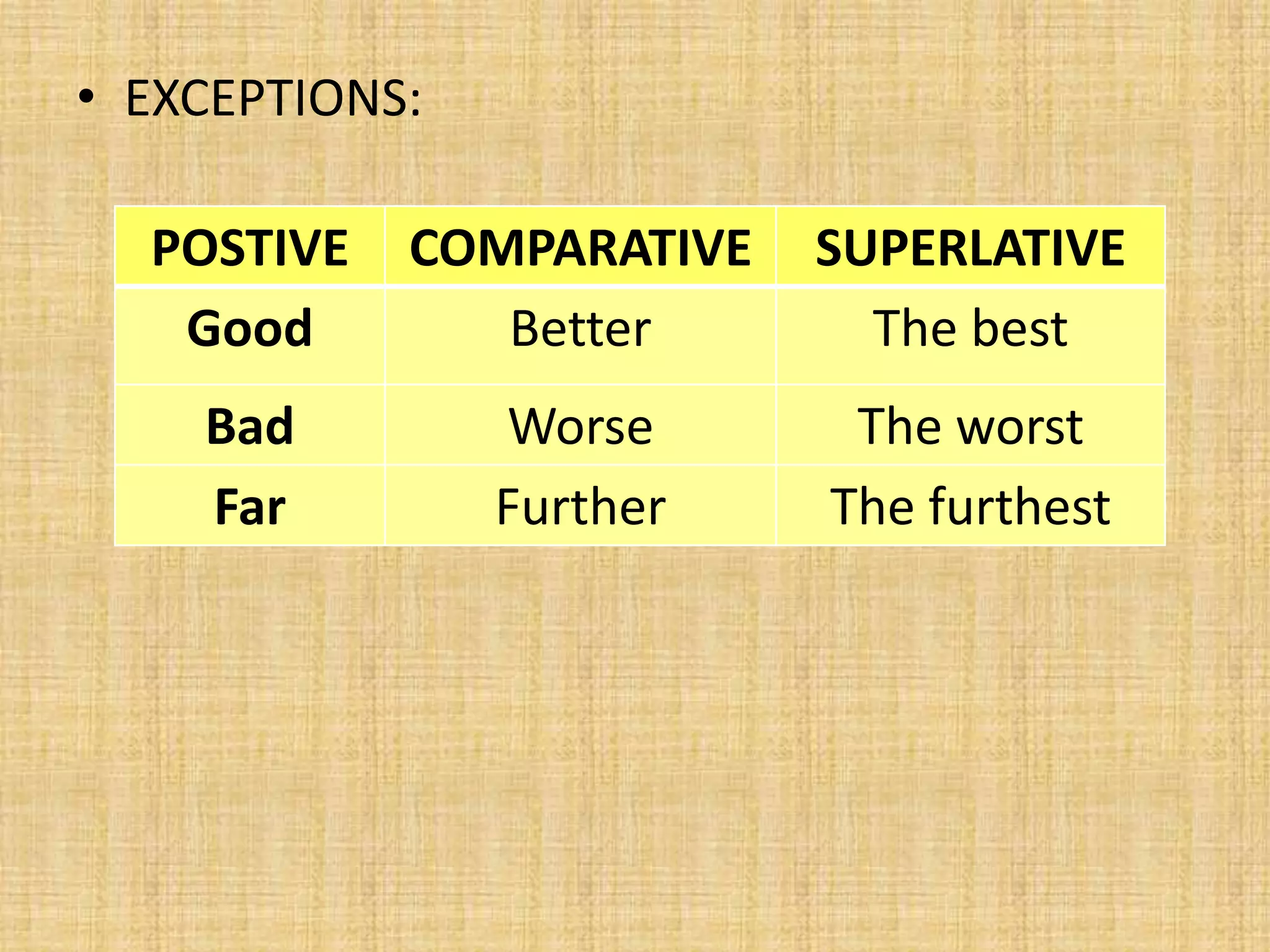 • EXCEPTIONS:

| POSTIVE | COMPARATIVE | SUPERLATIVE |
|---|---|---|
| Good | Better | The best |
| Bad | Worse | The worst |
| Far | Further | The furthest |